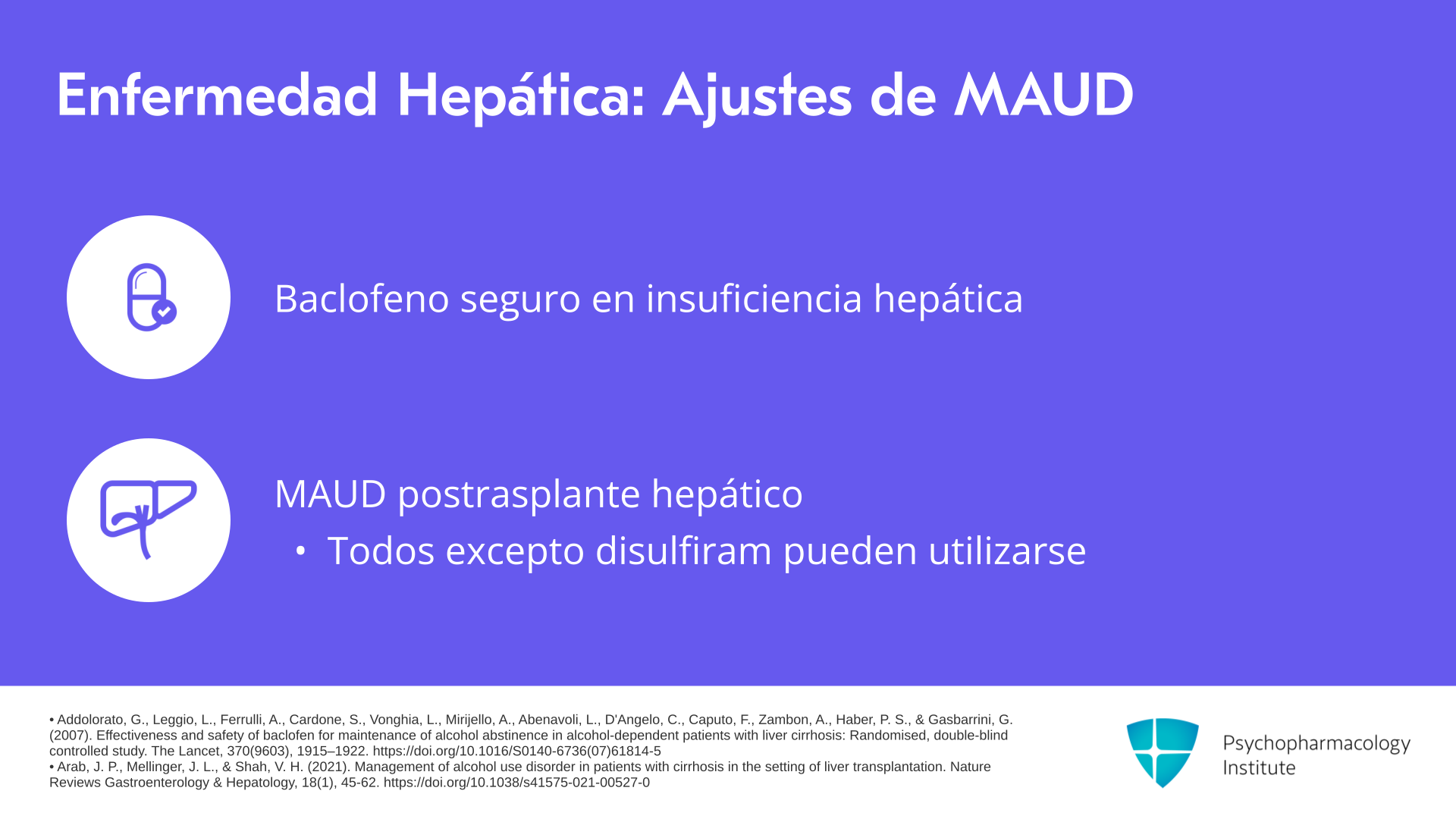 Enfermedad Hepática: Ajustes de MAUD

Baclofeno seguro en insuficiencia hepática

MAUD postrasplante hepático

• Todos excepto disulfiram pueden utilizarse

• Addolorato, G., Leggio, L., Ferrulli, A., Cardone, S., Vonghia, L., Mirijello, A., Abenavoli, L., D'Angelo, C., Caputo, F., Zambon, A., Haber, P. S., & Gasbarrini, G. (2007). Effectiveness and safety of baclofen for maintenance of alcohol abstinence in alcohol-dependent patients with liver cirrhosis: Randomised, double-blind controlled study. The Lancet, 370(9603), 1915–1922. https://doi.org/10.1016/S0140-6736(07)61814-5
• Arab, J. P., Mellinger, J. L., & Shah, V. H. (2021). Management of alcohol use disorder in patients with cirrhosis in the setting of liver transplantation. Nature Reviews Gastroenterology & Hepatology, 18(1), 45-62. https://doi.org/10.1038/s41575-021-00527-0

Psychopharmacology Institute